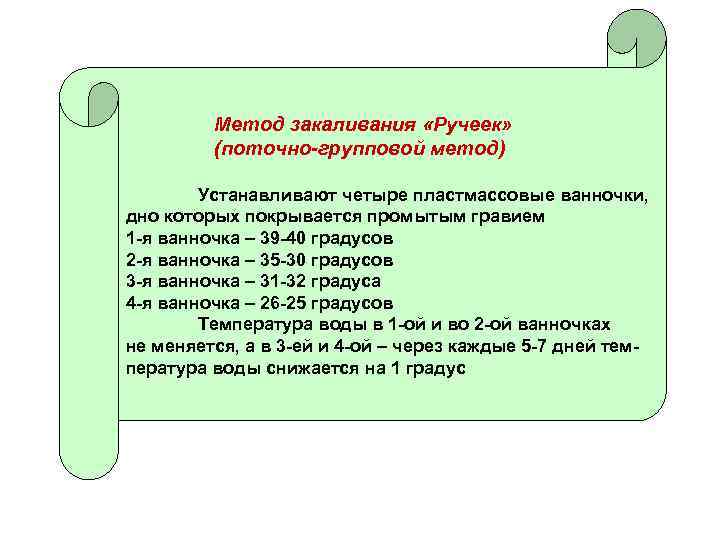 Метод закаливания «Ручеек»
(поточно-групповой метод)

Устанавливают четыре пластмассовые ванночки, дно которых покрывается промытым гравием
1-я ванночка – 39-40 градусов
2-я ванночка – 35-30 градусов
3-я ванночка – 31-32 градуса
4-я ванночка – 26-25 градусов

Температура воды в 1-ой и во 2-ой ванночках не меняется, а в 3-ей и 4-ой – через каждые 5-7 дней температура воды снижается на 1 градус